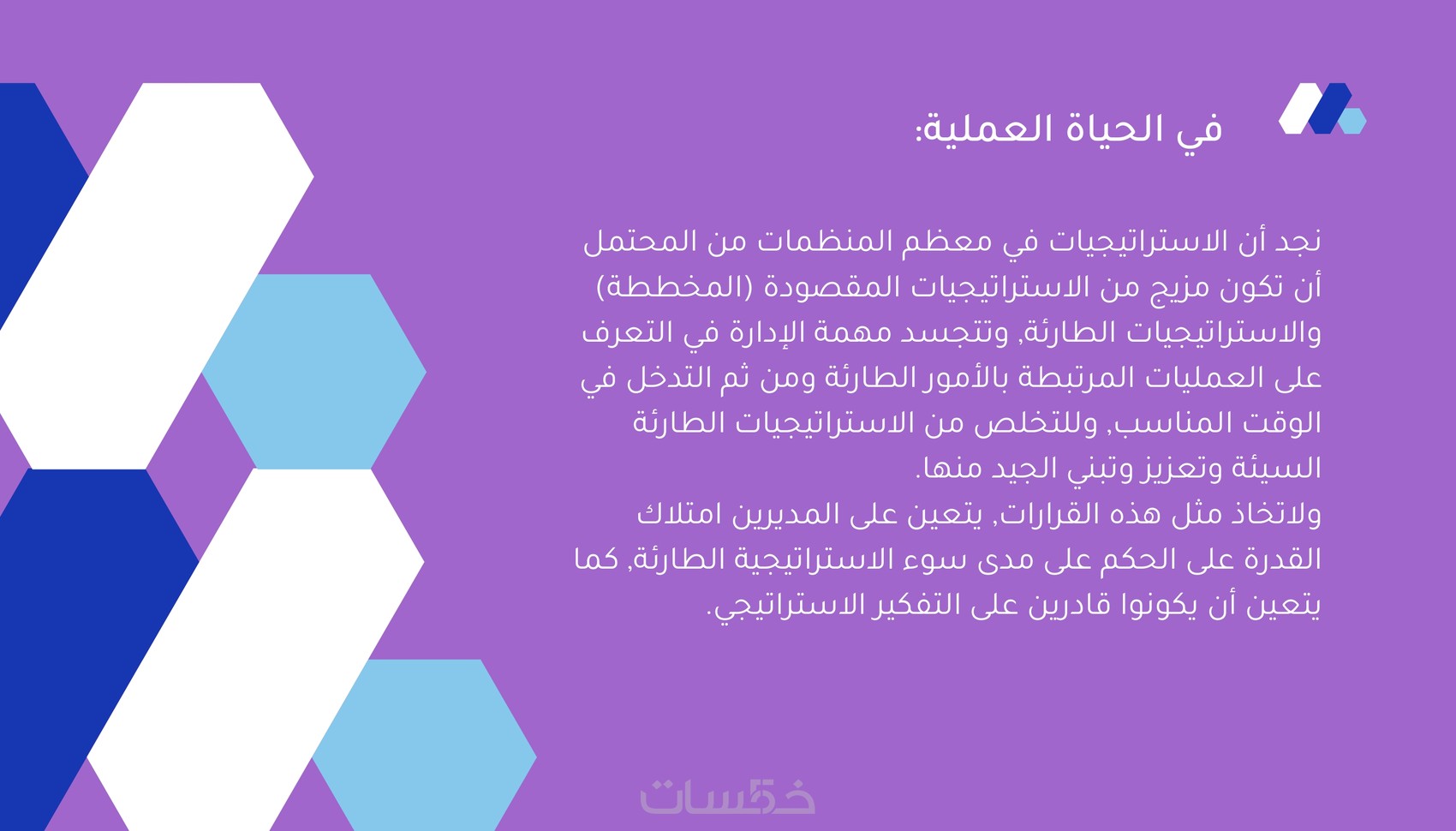 في الحياة العملية:

نجد أن الاستراتيجيات في معظم المنظمات من المحتمل أن تكون مزيج من الاستراتيجيات المقصودة (المخططة) والاستراتيجيات الطارئة, وتتجسد مهمة الإدارة في التعرف على العمليات المرتبطة بالأمور الطارئة ومن ثم التدخل في الوقت المناسب, وللتخلص من الاستراتيجيات الطارئة السيئة وتعزيز وتبني الجيد منها.
ولاتخاذ مثل هذه القرارات, يتعين على المديرين امتلاك القدرة على الحكم على مدى سوء الاستراتيجية الطارئة, كما يتعين أن يكونوا قادرين على التفكير الاستراتيجي.

خمسات